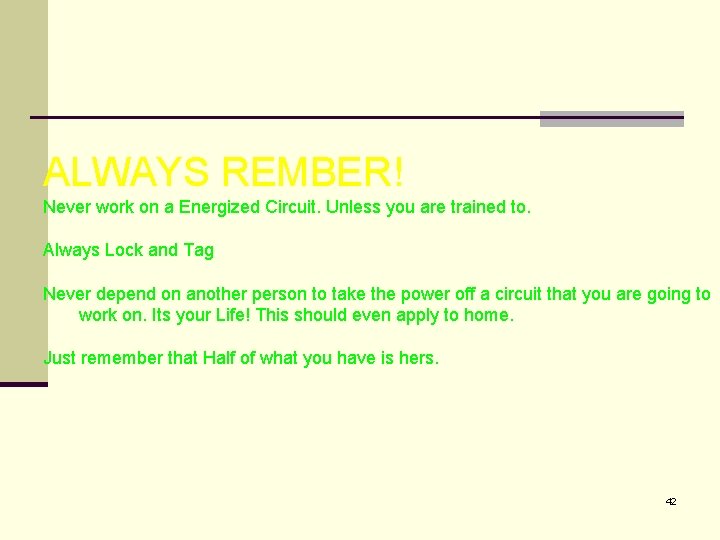 ALWAYS REMBER!

Never work on a Energized Circuit. Unless you are trained to.

Always Lock and Tag

Never depend on another person to take the power off a circuit that you are going to work on. Its your Life! This should even apply to home.

Just remember that Half of what you have is hers.

42